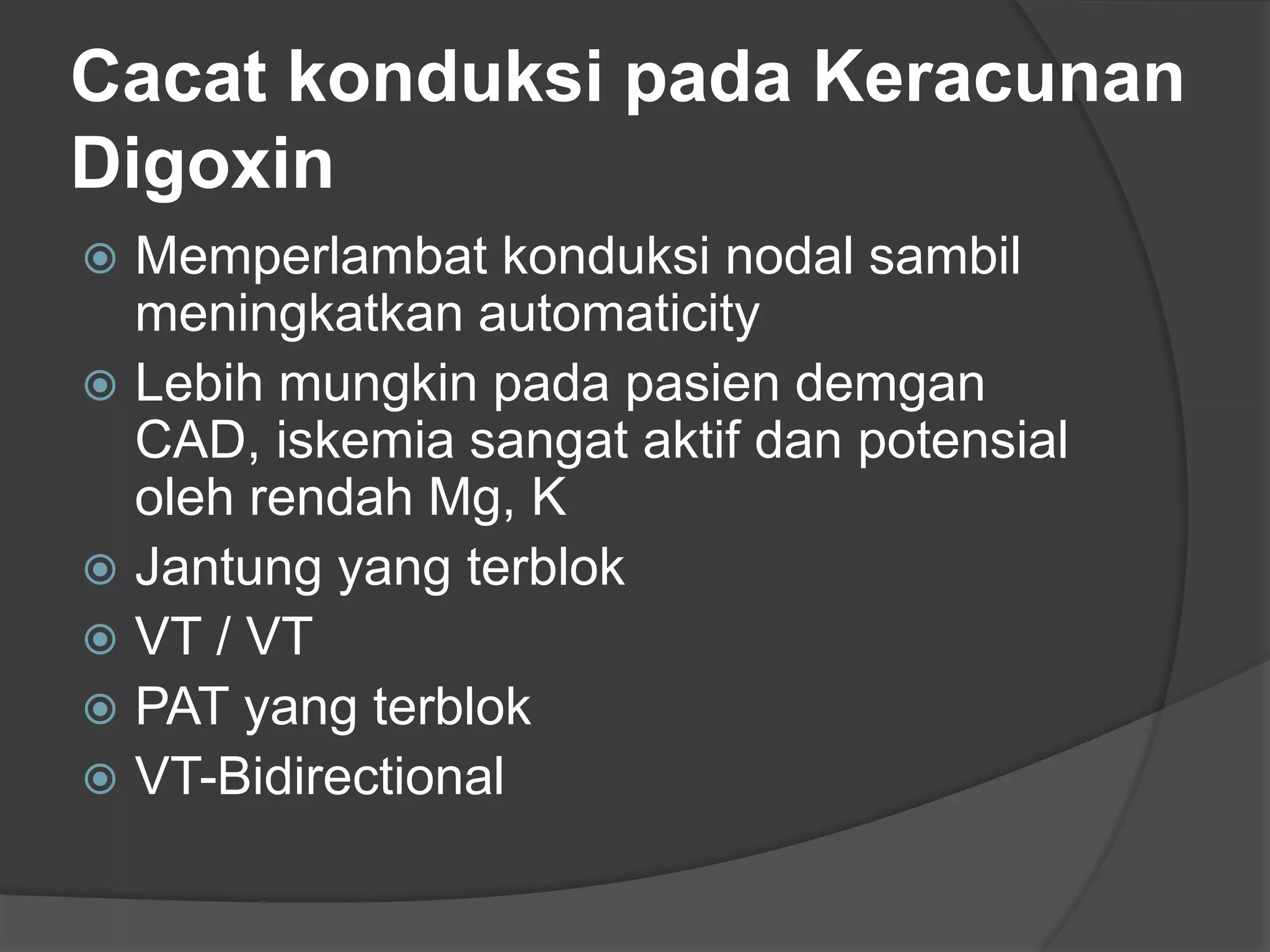 Cacat konduksi pada Keracunan Digoxin

Memperlambat konduksi nodal sambil meningkatkan automaticity

Lebih mungkin pada pasien demgan CAD, iskemia sangat aktif dan potensial oleh rendah Mg, K

Jantung yang terblok

VT / VT

PAT yang terblok

VT-Bidirectional